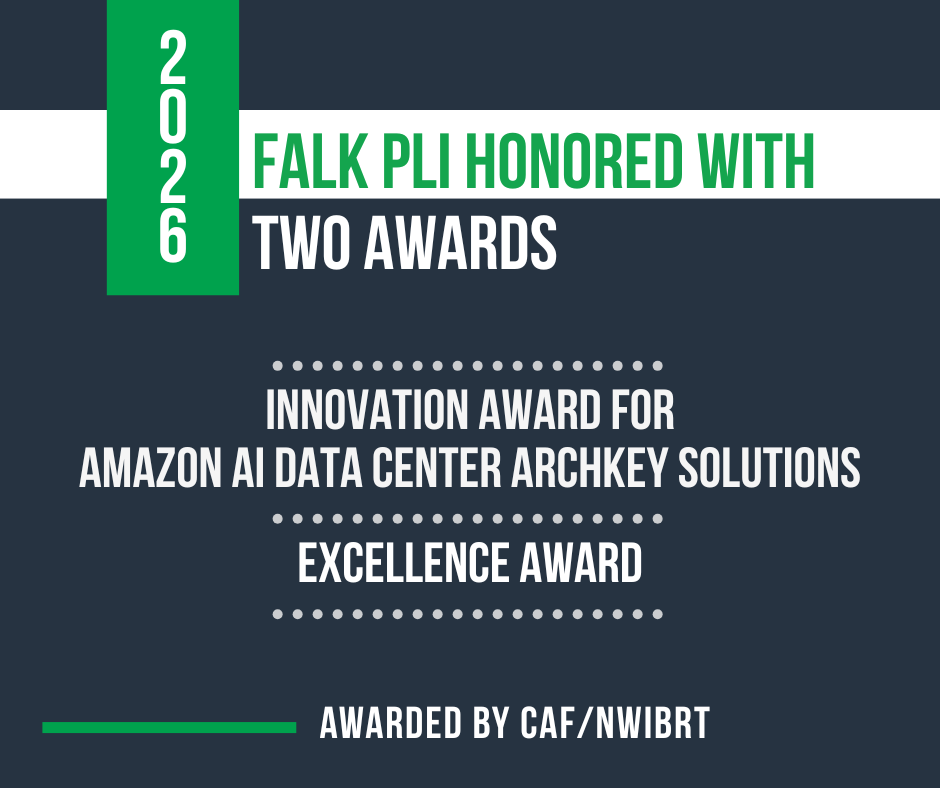 2026

FALK PLI HONORED WITH TWO AWARDS

INNOVATION AWARD FOR
AMAZON AI DATA CENTER ARCHKEY SOLUTIONS

EXCELLENCE AWARD

AWARDED BY CAF/NWIBRT